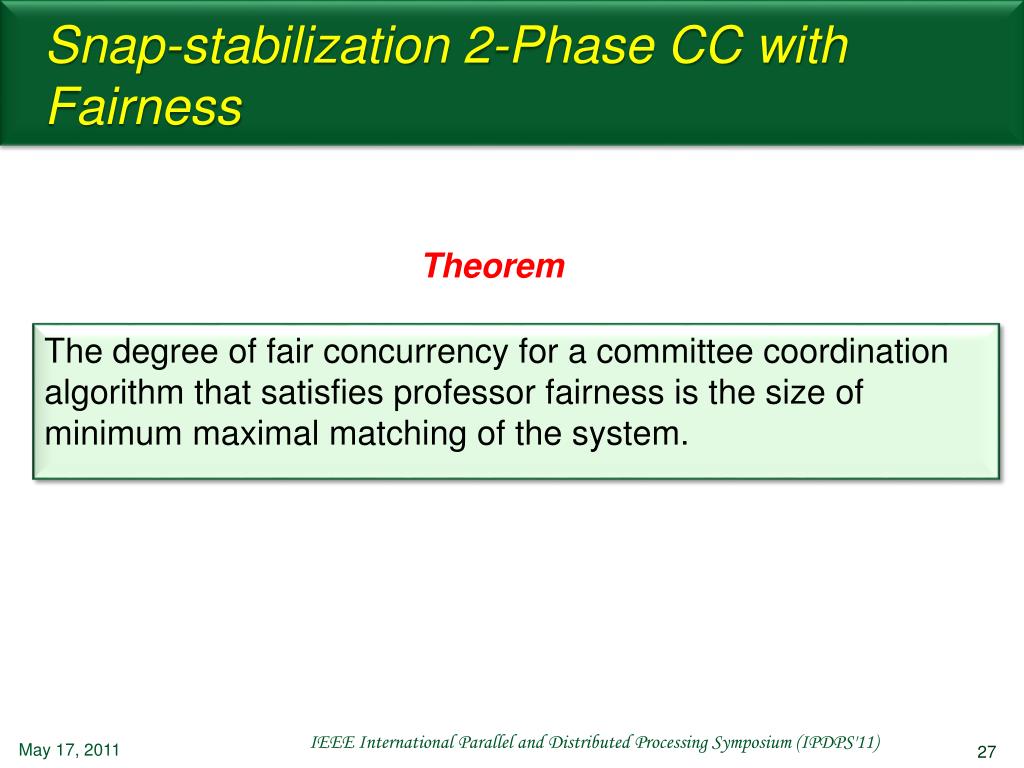 Snap-stabilization 2-Phase CC with Fairness

Theorem

The degree of fair concurrency for a committee coordination algorithm that satisfies professor fairness is the size of minimum maximal matching of the system.

May 17, 2011

IEEE International Parallel and Distributed Processing Symposium (IPDPS'11)

27